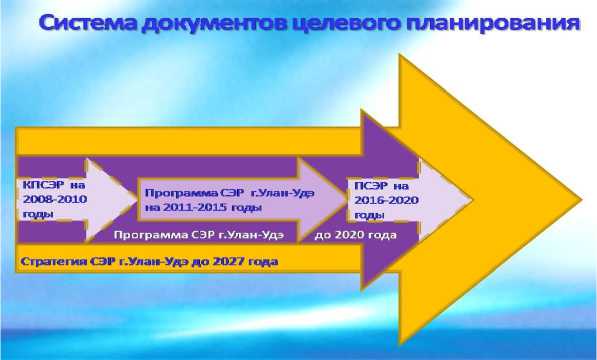 Система документов целевого планирования

КПСЭР на 2008-2010 годы

Программа СЭР г.Улан-Удэ на 2011-2015 годы

ПСЭР на 2016-2020 годы

Программа СЭР г.Улан-Удэ до 2020 года

Стратегия СЭР г.Улан-Удэ до 2027 года